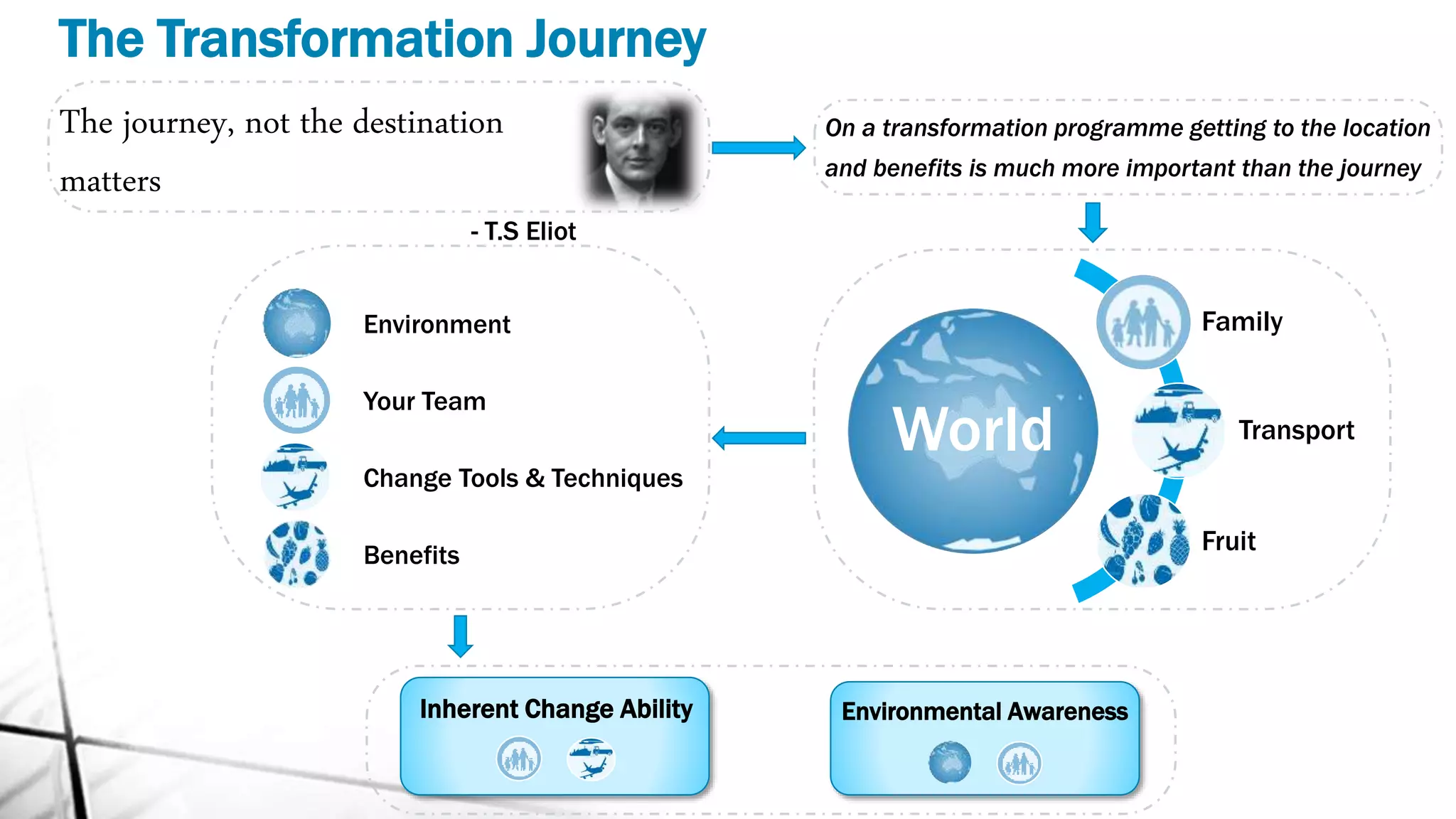 The Transformation Journey

The journey, not the destination matters

- T.S Eliot

On a transformation programme getting to the location and benefits is much more important than the journey

Environment

Your Team

Change Tools & Techniques

Benefits

World

Family

Transport

Fruit

Inherent Change Ability

Environmental Awareness